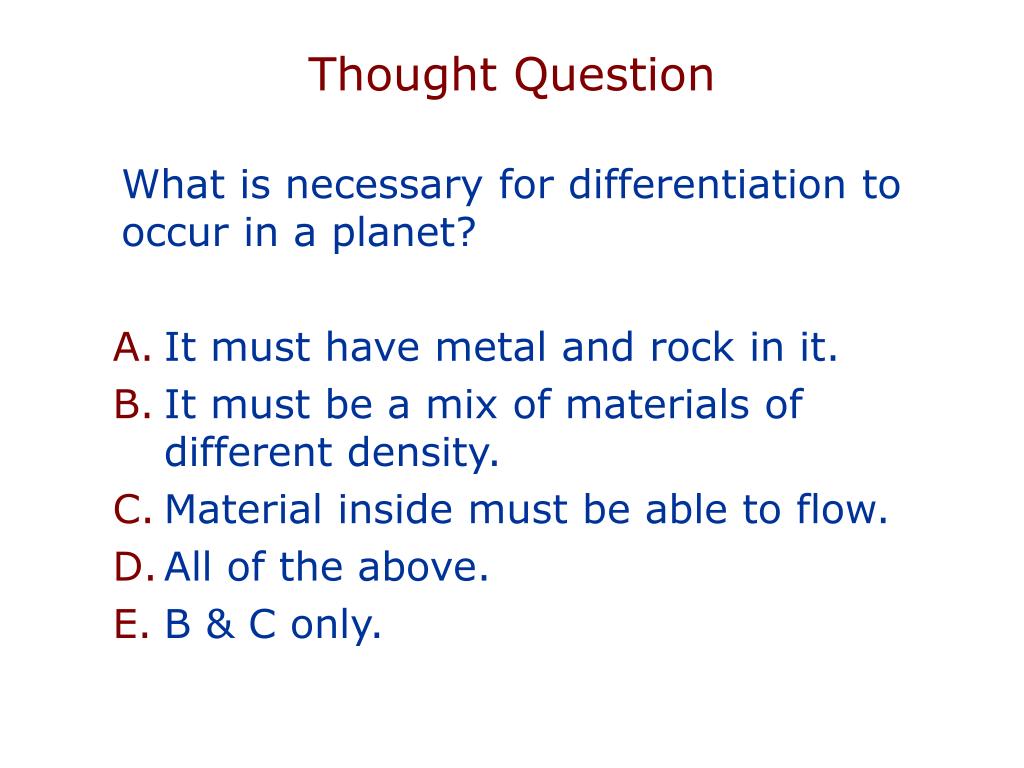 Thought Question

What is necessary for differentiation to occur in a planet?

A. It must have metal and rock in it.
B. It must be a mix of materials of different density.
C. Material inside must be able to flow.
D. All of the above.
E. B & C only.